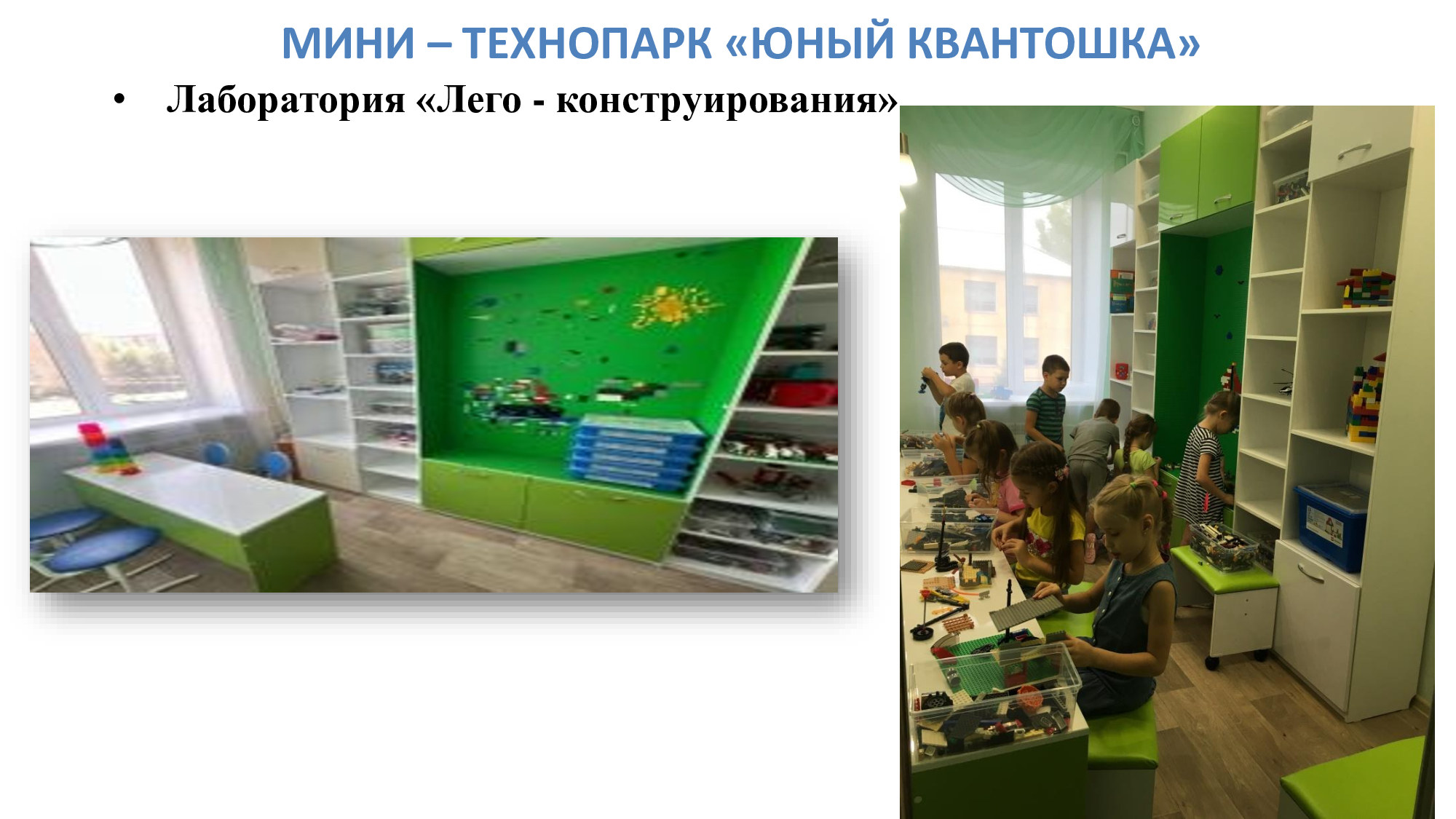 МИНИ – ТЕХНОПАРК «ЮНЫЙ КВАНТОШКА»

• Лаборатория «Лего - конструирования»